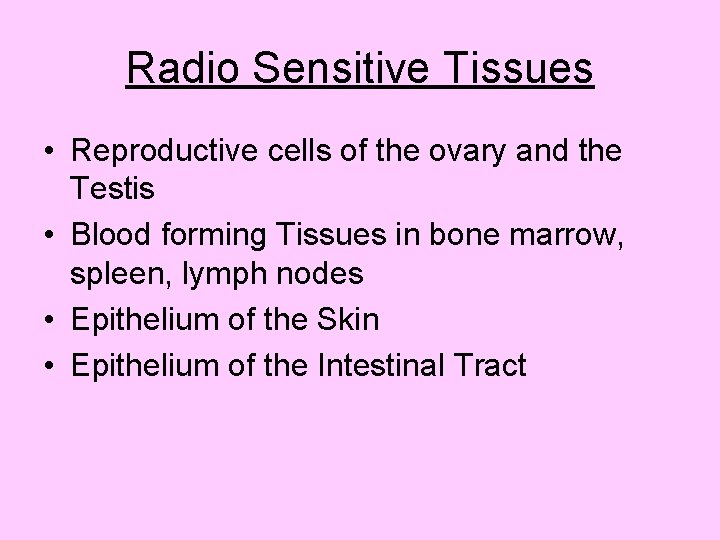 Radio Sensitive Tissues

• Reproductive cells of the ovary and the Testis
• Blood forming Tissues in bone marrow, spleen, lymph nodes
• Epithelium of the Skin
• Epithelium of the Intestinal Tract